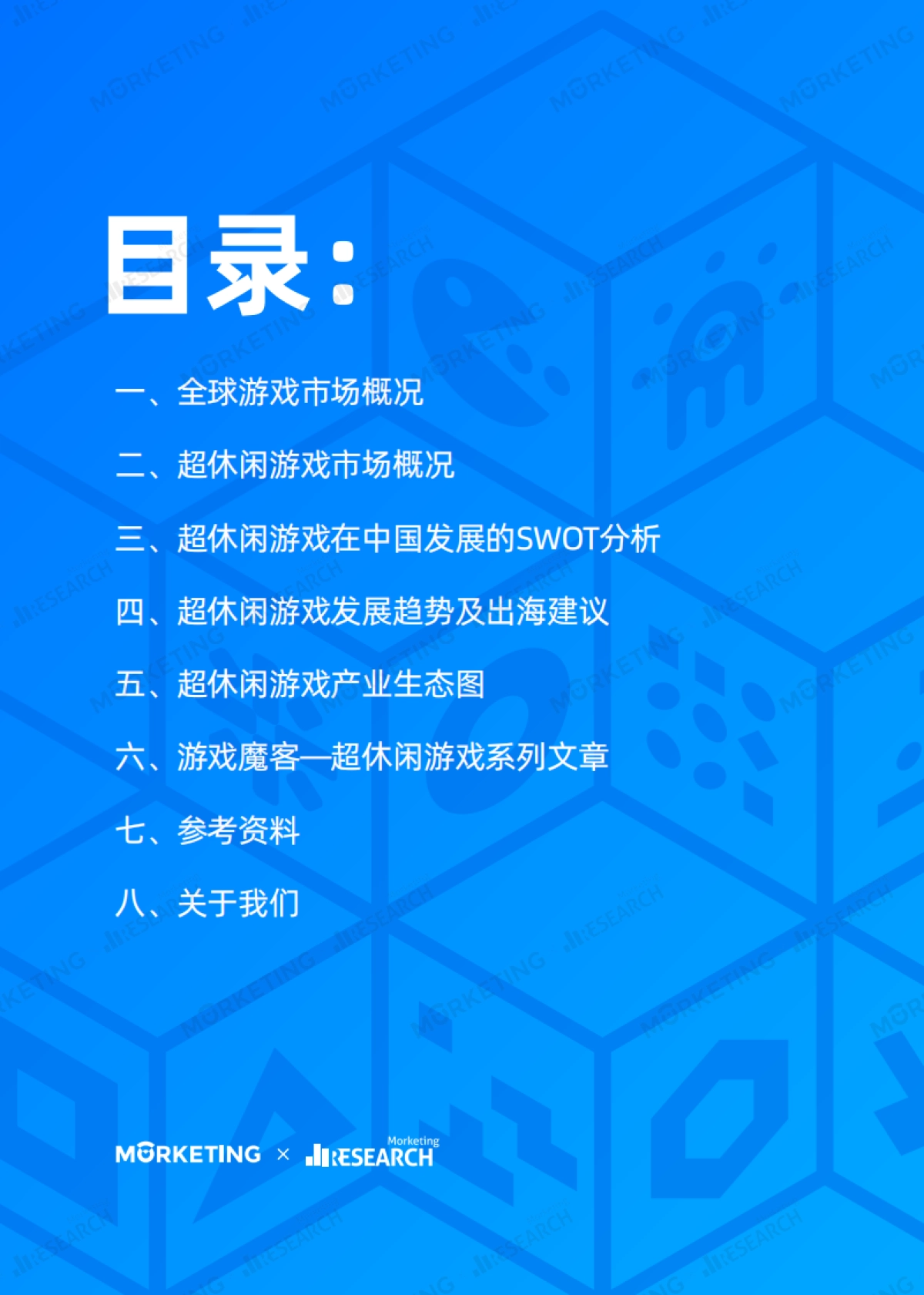 目录：

一、全球游戏市场概况

二、超休闲游戏市场概况

三、超休闲游戏在中国发展的SWOT分析

四、超休闲游戏发展趋势及出海建议

五、超休闲游戏产业生态图

六、游戏魔客—超休闲游戏系列文章

七、参考资料

八、关于我们

MORKETING × Marketing RESEARCH